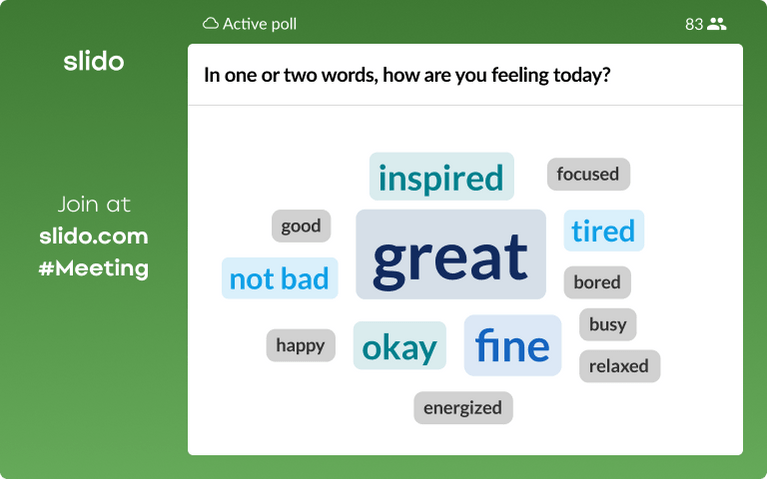 Active poll

83

slido

Join at
slido.com
#Meeting

In one or two words, how are you feeling today?

inspired

focused

good

great

tired

not bad

bored

busy

happy

okay

fine

relaxed

energized